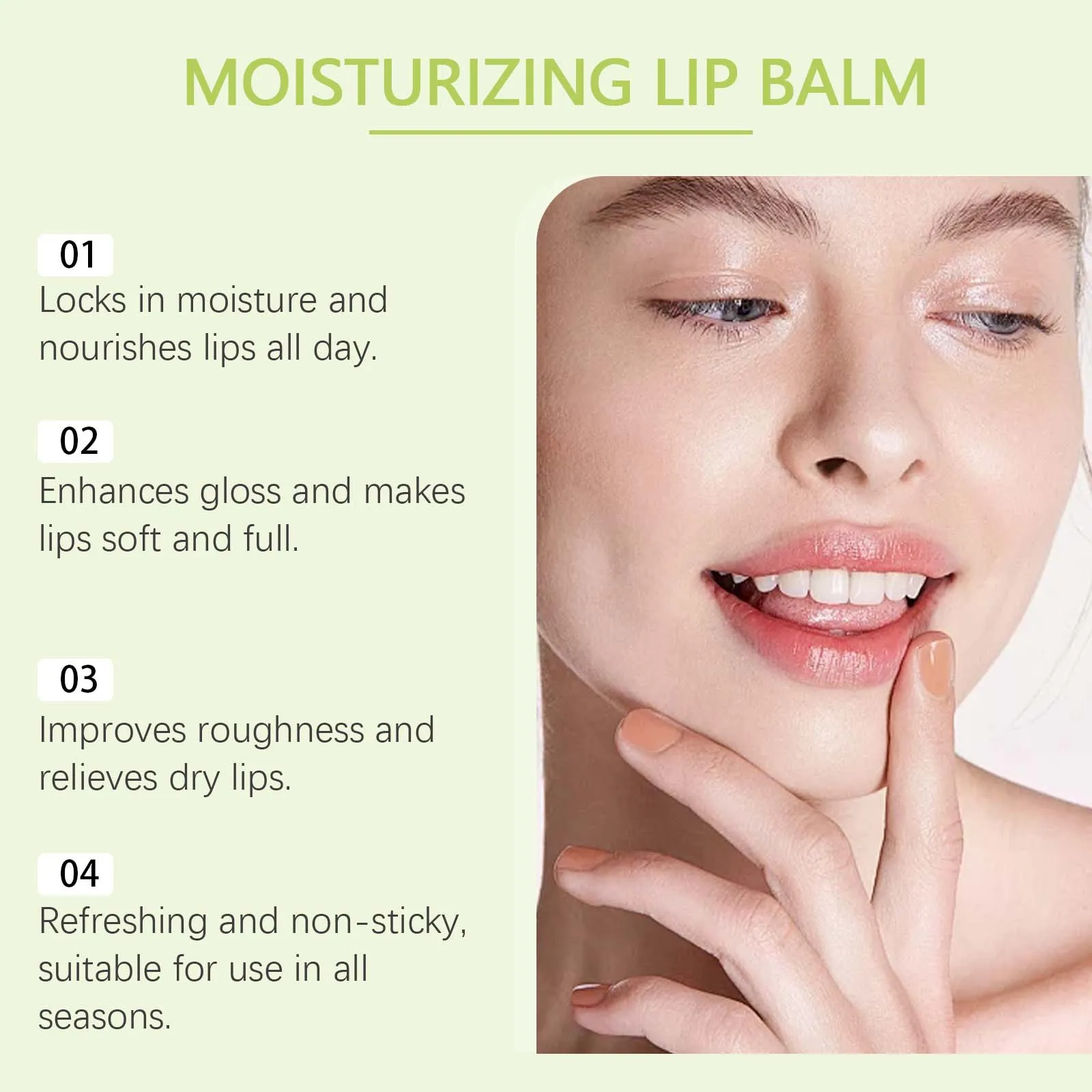 MOISTURIZING LIP BALM

01
Locks in moisture and nourishes lips all day.

02
Enhances gloss and makes lips soft and full.

03
Improves roughness and relieves dry lips.

04
Refreshing and non-sticky, suitable for use in all seasons.